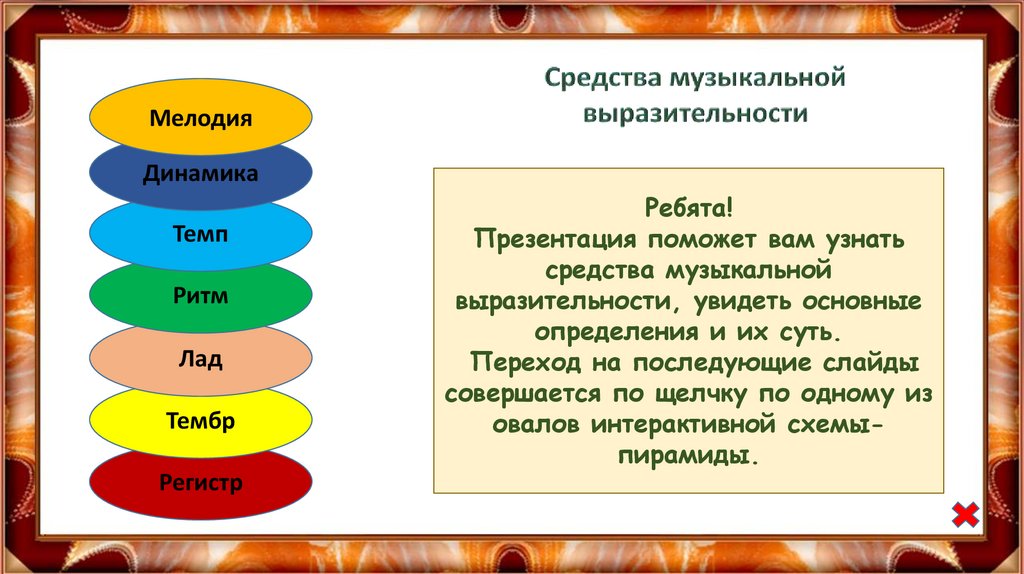 Мелодия
Динамика
Темп
Ритм
Лад
Тембр
Регистр

Средства музыкальной выразительности

Ребята!
Презентация поможет вам узнать средства музыкальной выразительности, увидеть основные определения и их суть.
Переход на последующие слайды совершается по щелчку по одному из овалов интерактивной схемы-пирамиды.